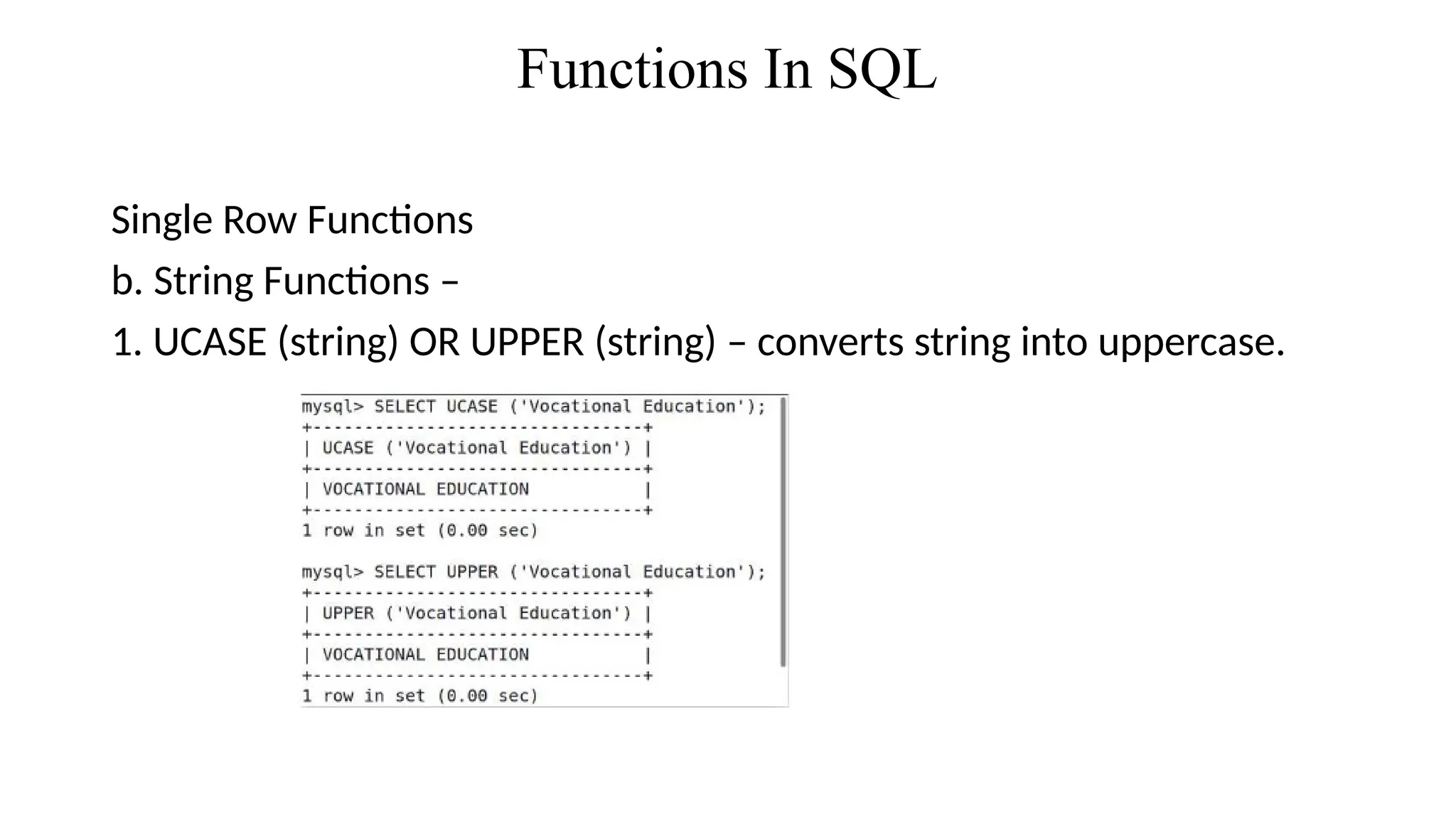 Functions In SQL

Single Row Functions

b. String Functions –

1. UCASE (string) OR UPPER (string) – converts string into uppercase.

mysql> SELECT UCASE ('Vocational Education');
+--------------------------------+
| UCASE ('Vocational Education') |
+--------------------------------+
| VOCATIONAL EDUCATION           |
+--------------------------------+
1 row in set (0.00 sec)

mysql> SELECT UPPER ('Vocational Education');
+--------------------------------+
| UPPER ('Vocational Education') |
+--------------------------------+
| VOCATIONAL EDUCATION           |
+--------------------------------+
1 row in set (0.00 sec)